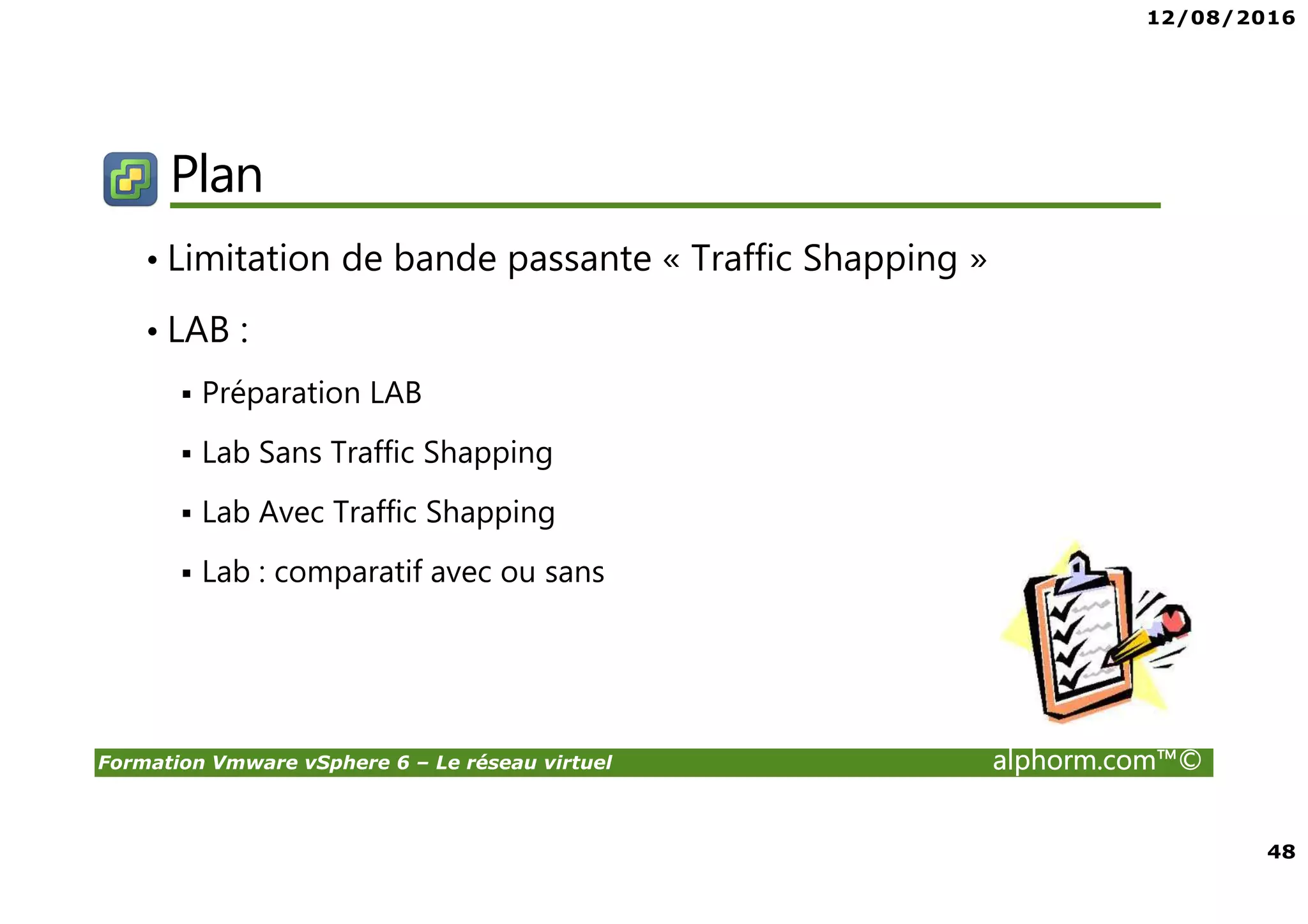 12/08/2016

Plan

• Limitation de bande passante « Traffic Shapping »

• LAB :

▪ Préparation LAB

▪ Lab Sans Traffic Shapping

▪ Lab Avec Traffic Shapping

▪ Lab : comparatif avec ou sans

Formation Vmware vSphere 6 – Le réseau virtuel alphorm.com™©

48